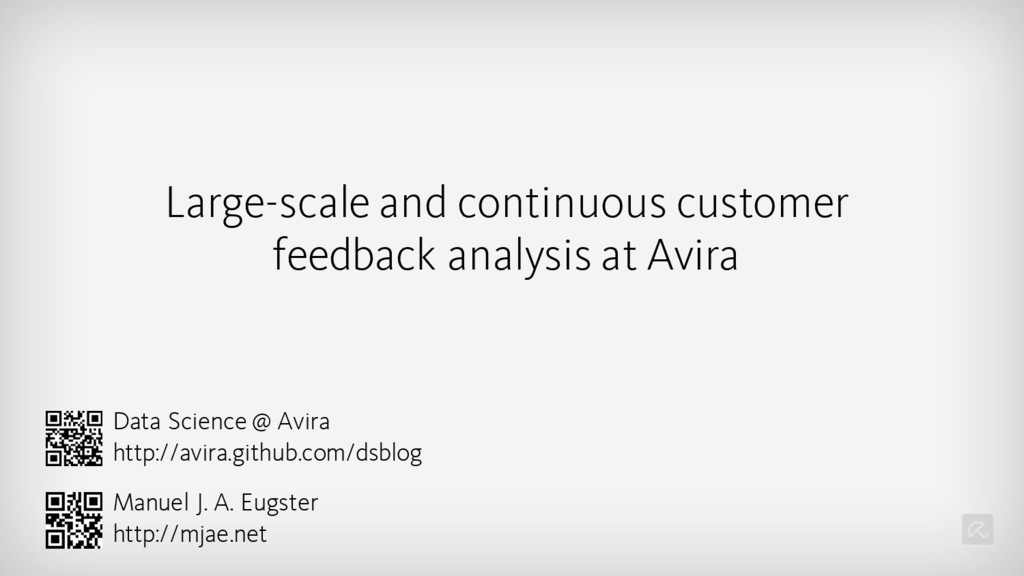 Large-scale and continuous customer feedback analysis at Avira

Data Science @ Avira
http://avira.github.com/dsblog

Manuel J. A. Eugster
http://mjae.net